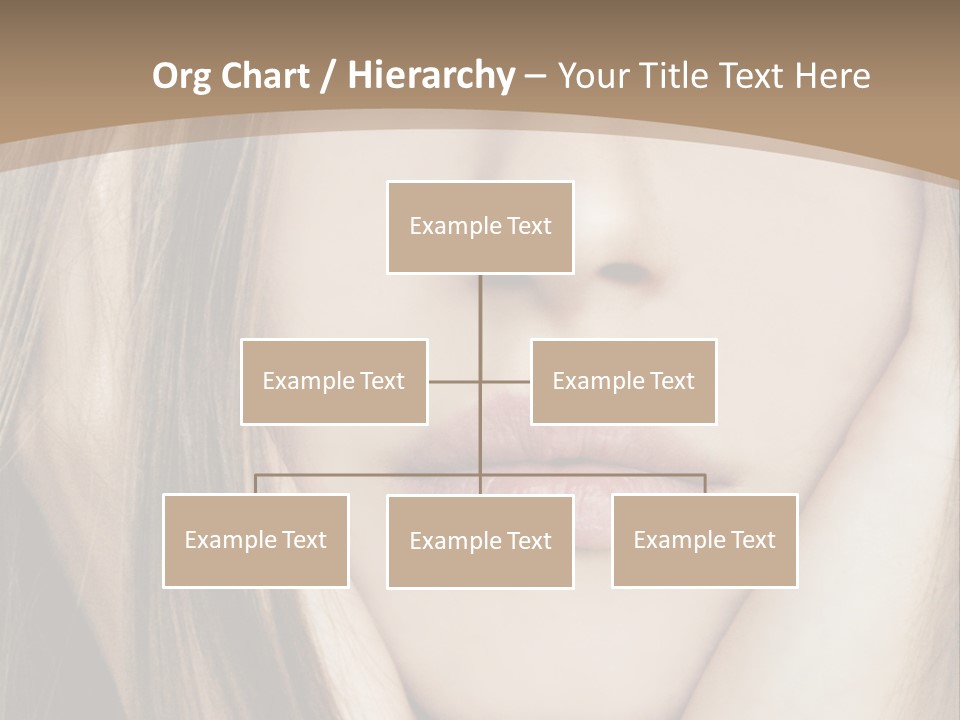 Org Chart / Hierarchy – Your Title Text Here

Example Text

Example Text

Example Text

Example Text

Example Text

Example Text